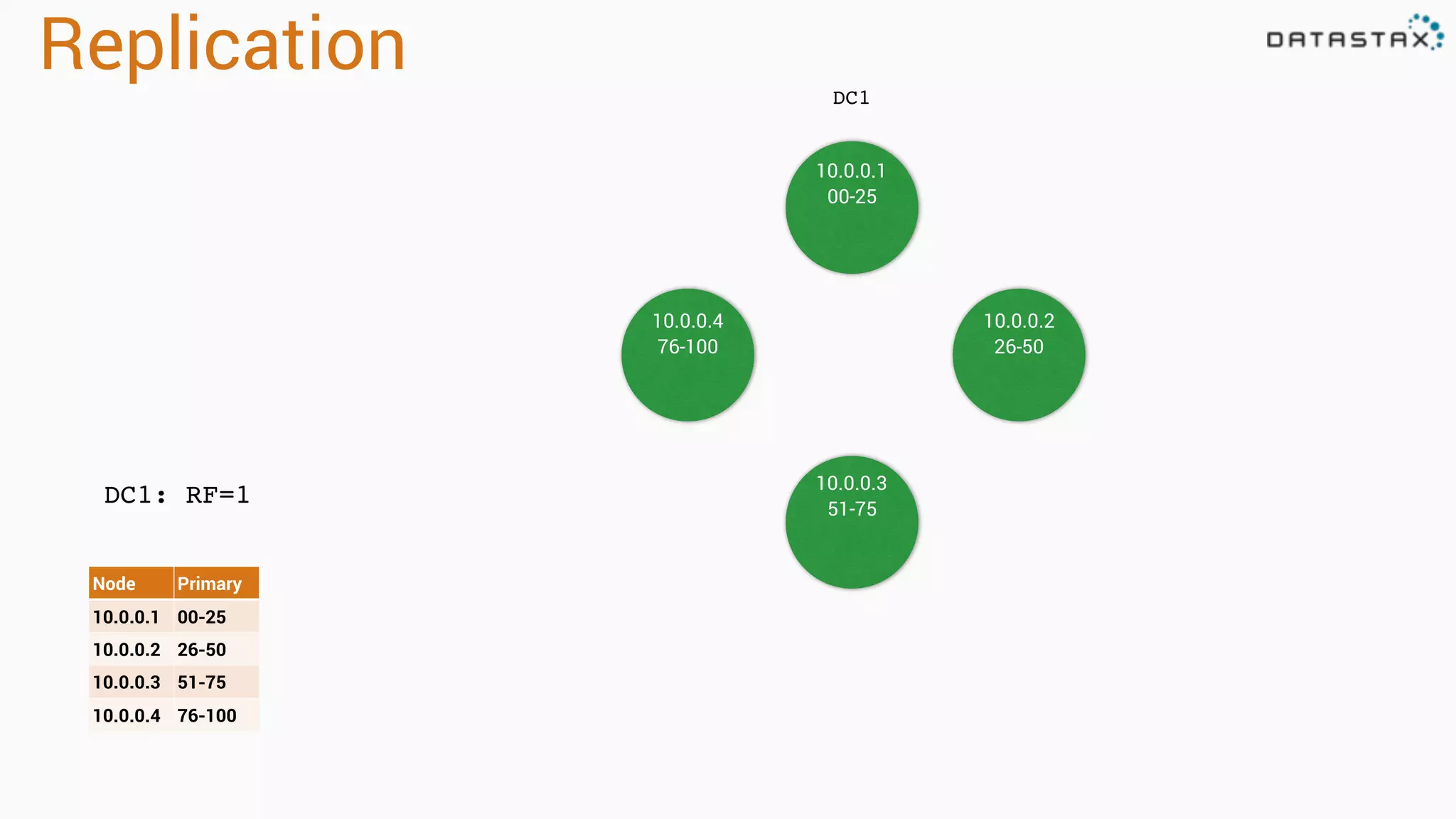 Replication

DATASTAX

DC1

10.0.0.1
00-25

10.0.0.4
76-100

10.0.0.2
26-50

10.0.0.3
51-75

DC1: RF=1

| Node | Primary |
|---|---|
| 10.0.0.1 | 00-25 |
| 10.0.0.2 | 26-50 |
| 10.0.0.3 | 51-75 |
| 10.0.0.4 | 76-100 |